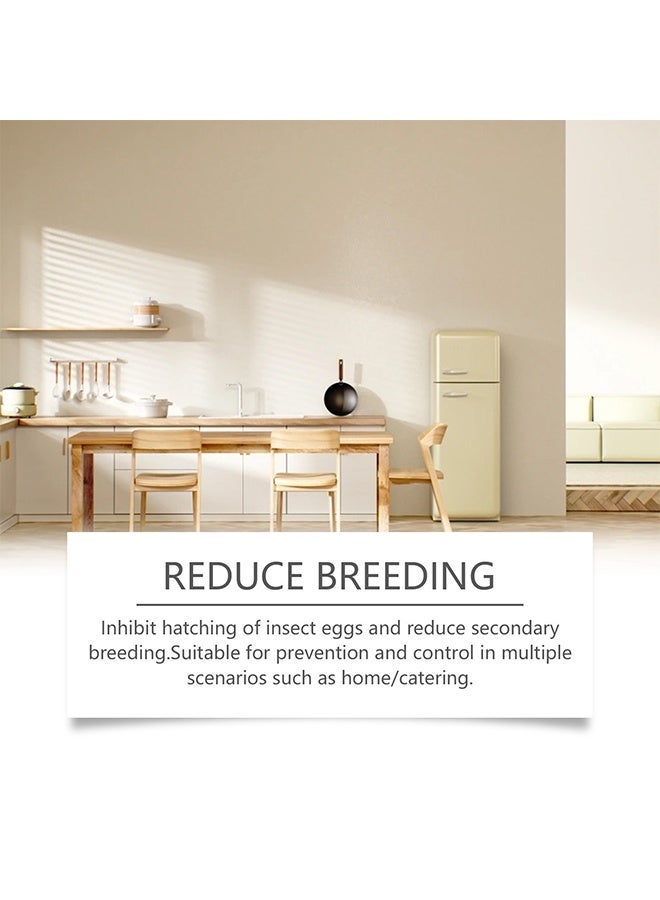 REDUCE BREEDING

Inhibit hatching of insect eggs and reduce secondary breeding.Suitable for prevention and control in multiple scenarios such as home/catering.